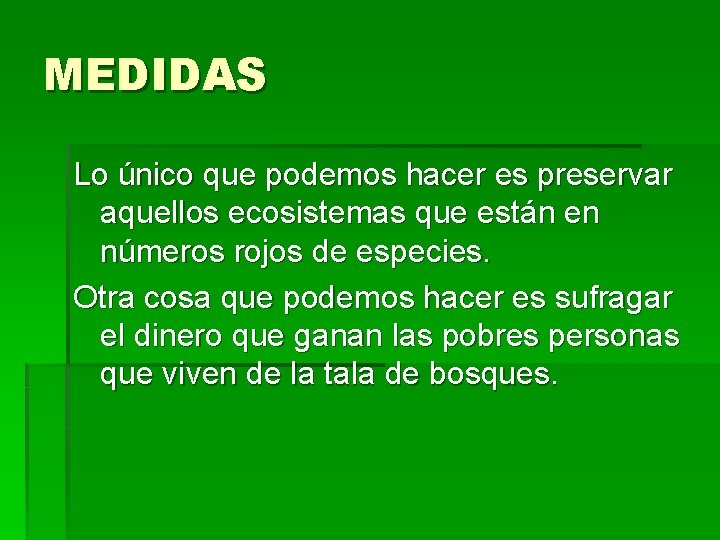 MEDIDAS

Lo único que podemos hacer es preservar aquellos ecosistemas que están en números rojos de especies.

Otra cosa que podemos hacer es sufragar el dinero que ganan las pobres personas que viven de la tala de bosques.